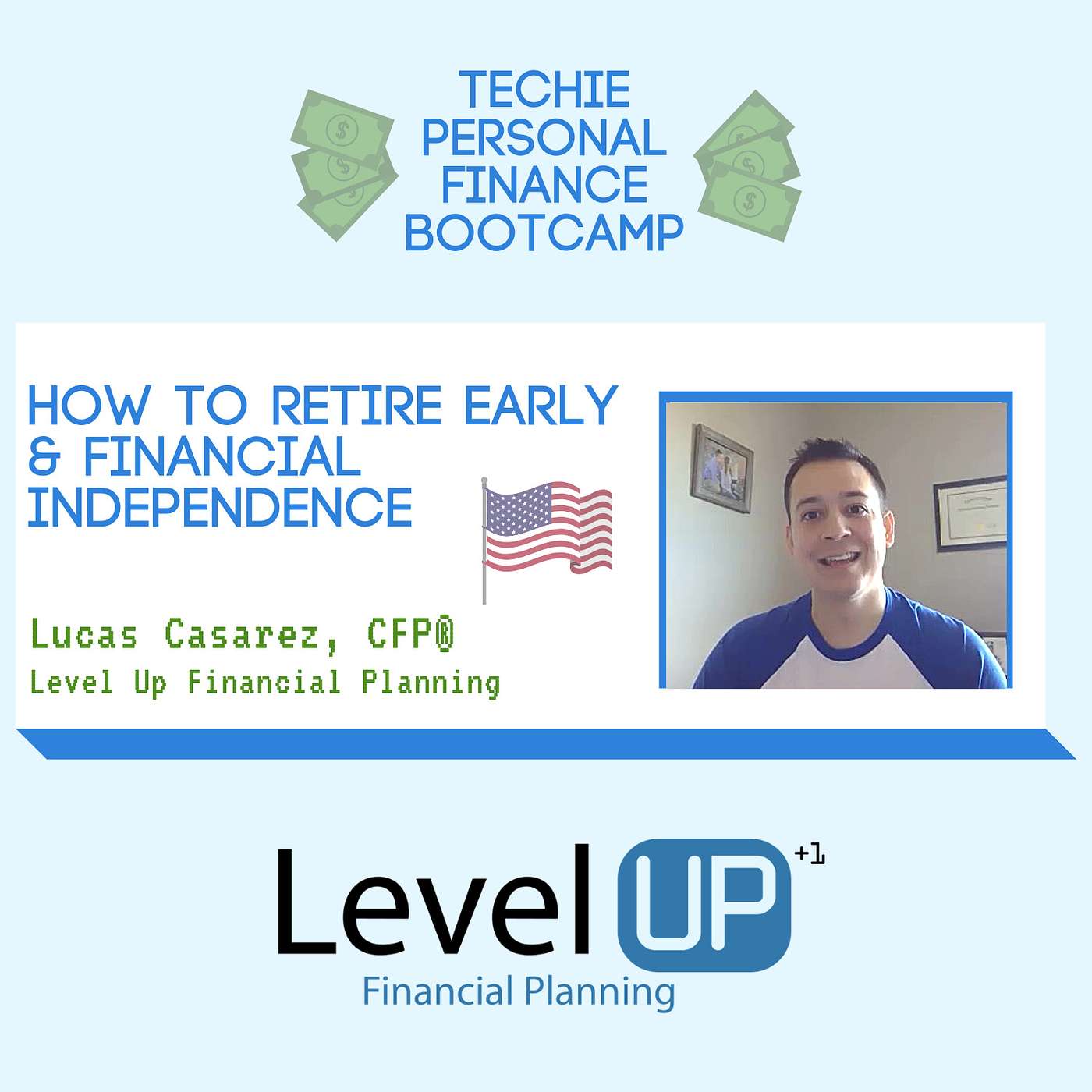 TECHIE PERSONAL FINANCE BOOTCAMP

HOW TO RETIRE EARLY & FINANCIAL INDEPENDENCE

Lucas Casarez, CFP®
Level Up Financial Planning

Level UP +1
Financial Planning